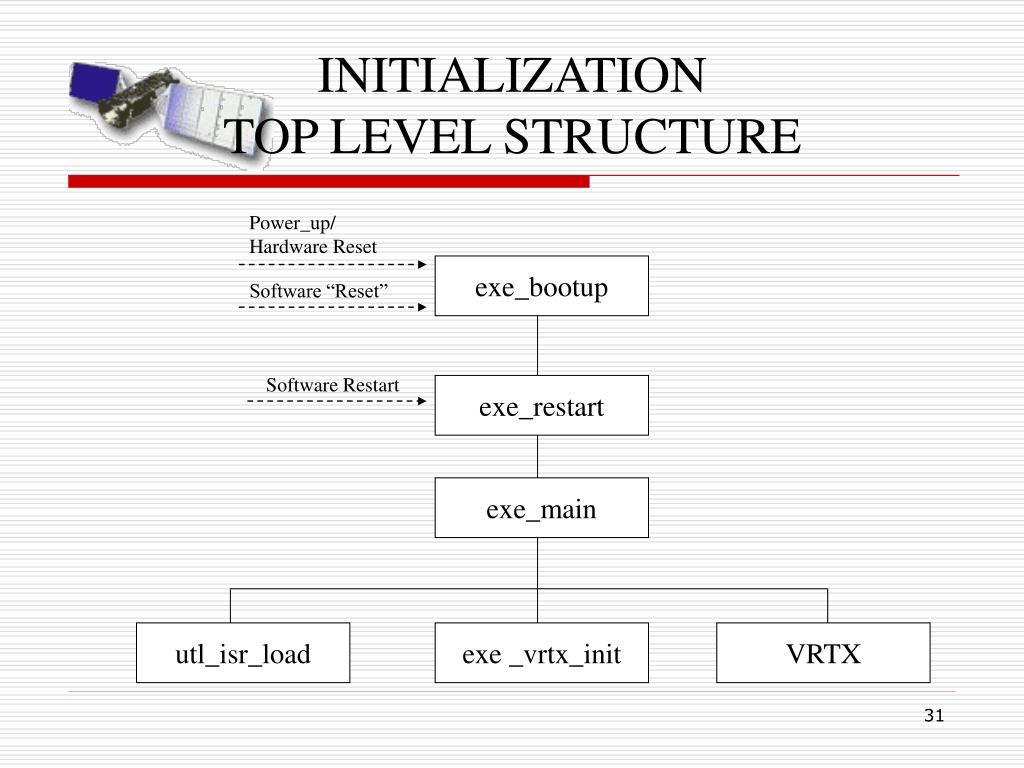 INITIALIZATION
TOP LEVEL STRUCTURE

Power_up/
Hardware Reset

Software “Reset”

exe_bootup

Software Restart

exe_restart

exe_main

utl_isr_load

exe _vrtx_init

VRTX

31